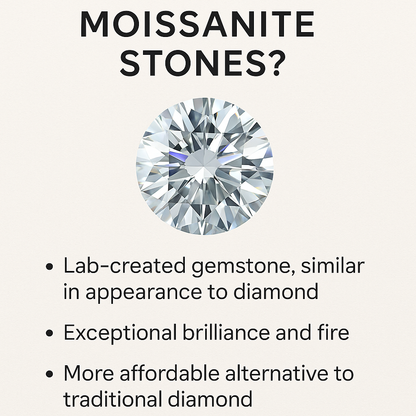 MOISSANITE STONES?

• Lab-created gemstone, similar in appearance to diamond

• Exceptional brilliance and fire

• More affordable alternative to traditional diamond